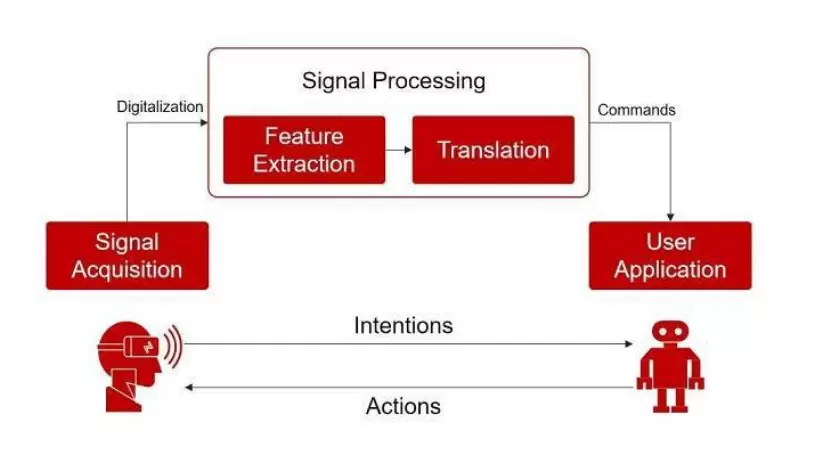 Signal Processing

Digitalization

Feature Extraction

Translation

Commands

Signal Acquisition

User Application

Intentions

Actions